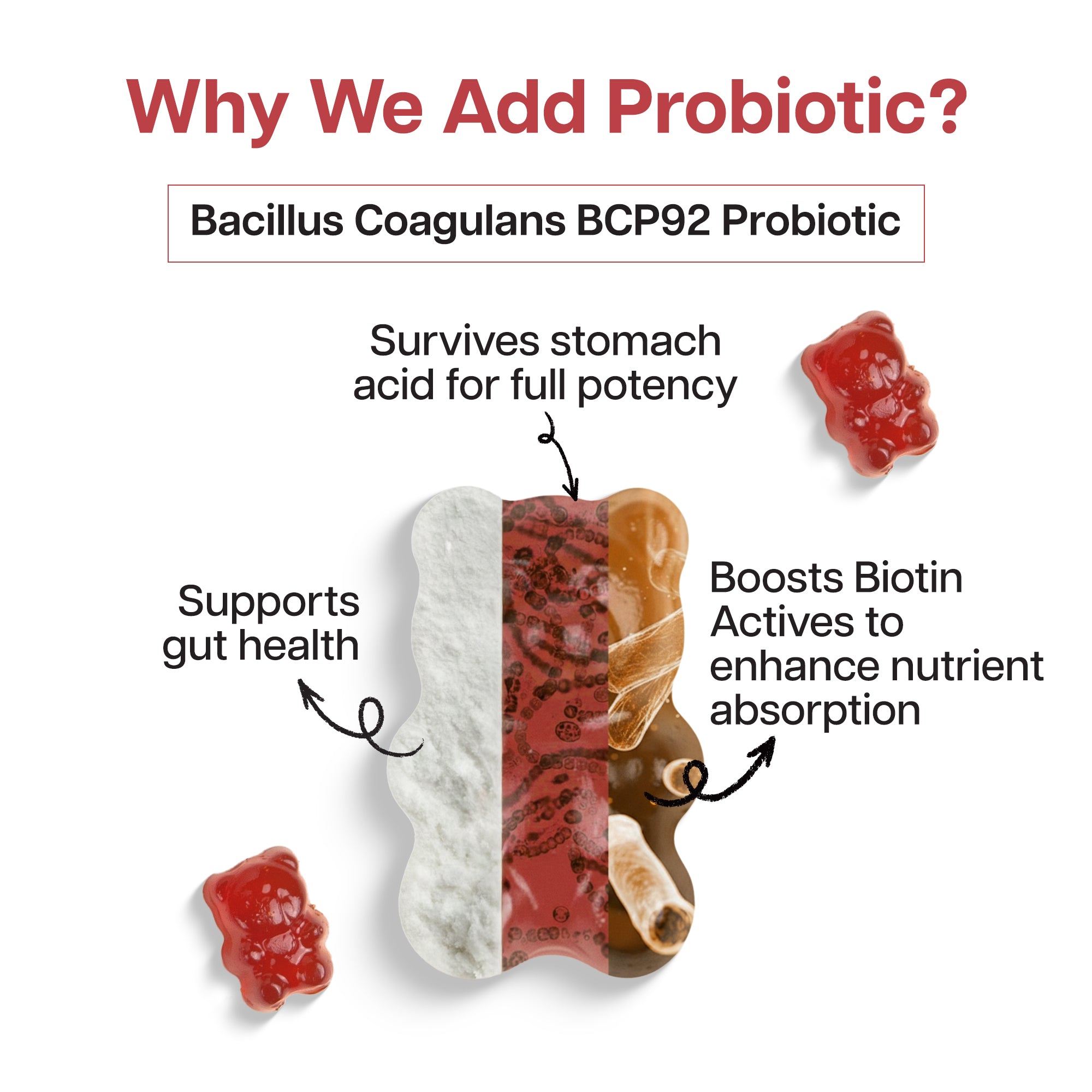 Why We Add Probiotic?

Bacillus Coagulans BCP92 Probiotic

Survives stomach acid for full potency

Supports gut health

Boosts Biotin Actives to enhance nutrient absorption